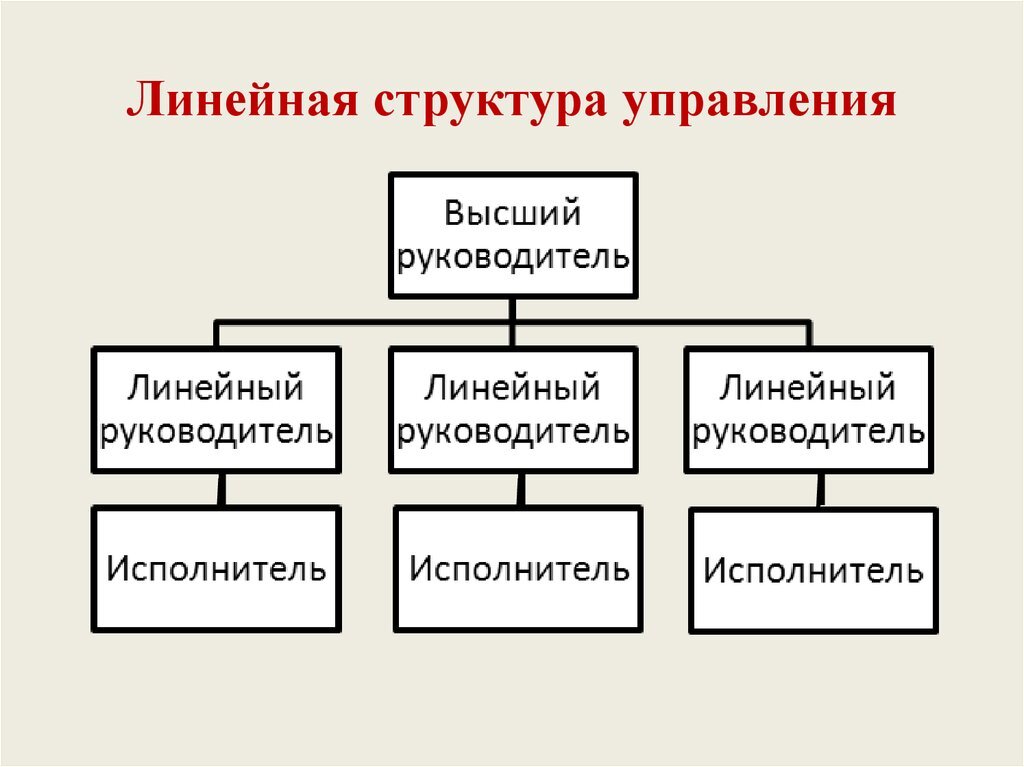 Линейная структура управления

Высший руководитель

Линейный руководитель

Линейный руководитель

Линейный руководитель

Исполнитель

Исполнитель

Исполнитель